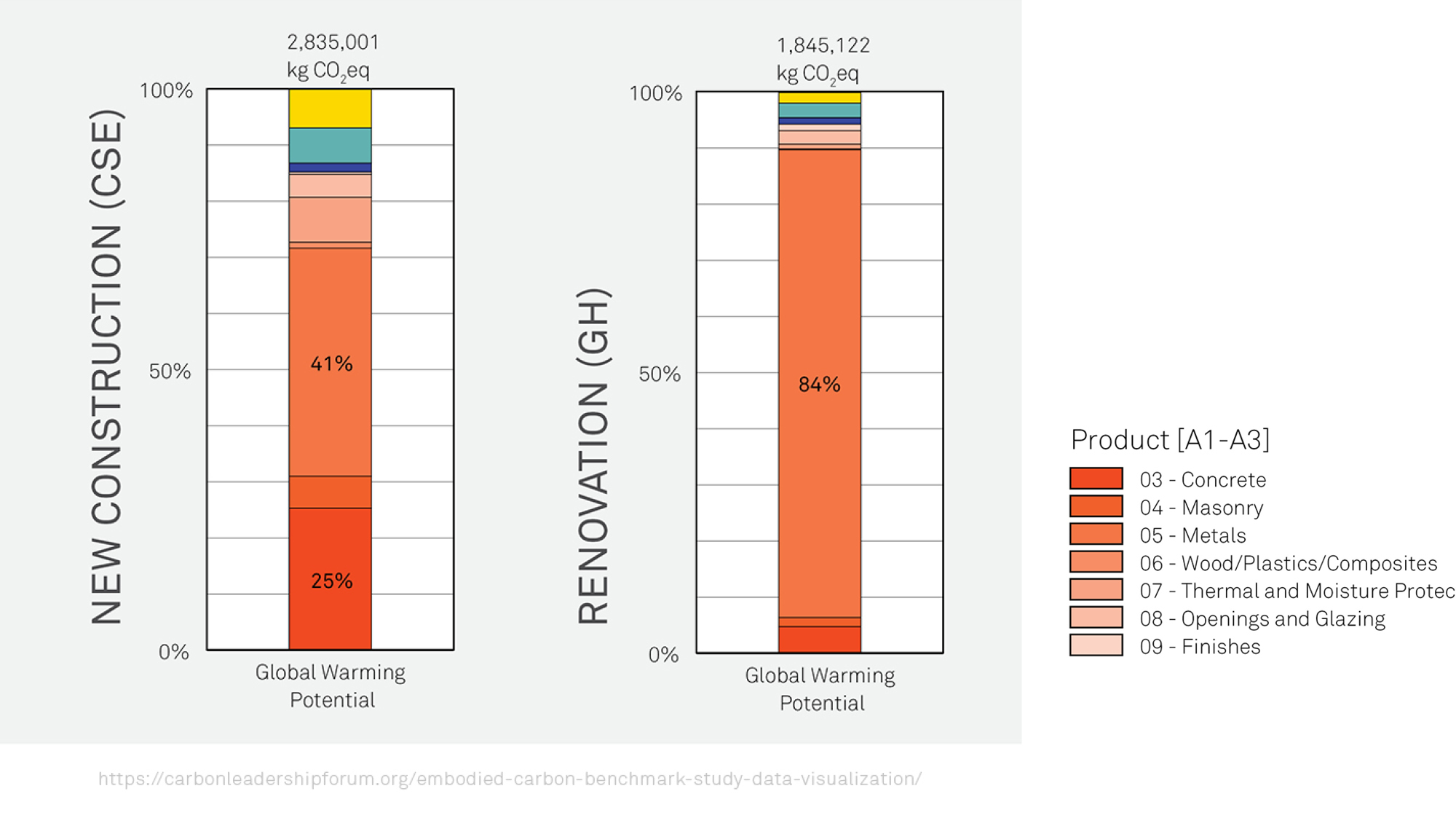 NEW CONSTRUCTION (CSE)

2,835,001
kg $CO_2$eq

100%

50%

0%

41%

25%

Global Warming Potential

RENOVATION (GH)

1,845,122
kg $CO_2$eq

100%

50%

0%

84%

Global Warming Potential

Product [A1-A3]

03 - Concrete
04 - Masonry
05 - Metals
06 - Wood/Plastics/Composites
07 - Thermal and Moisture Protec
08 - Openings and Glazing
09 - Finishes

https://carbonleadershipforum.org/embodied-carbon-benchmark-study-data-visualization/